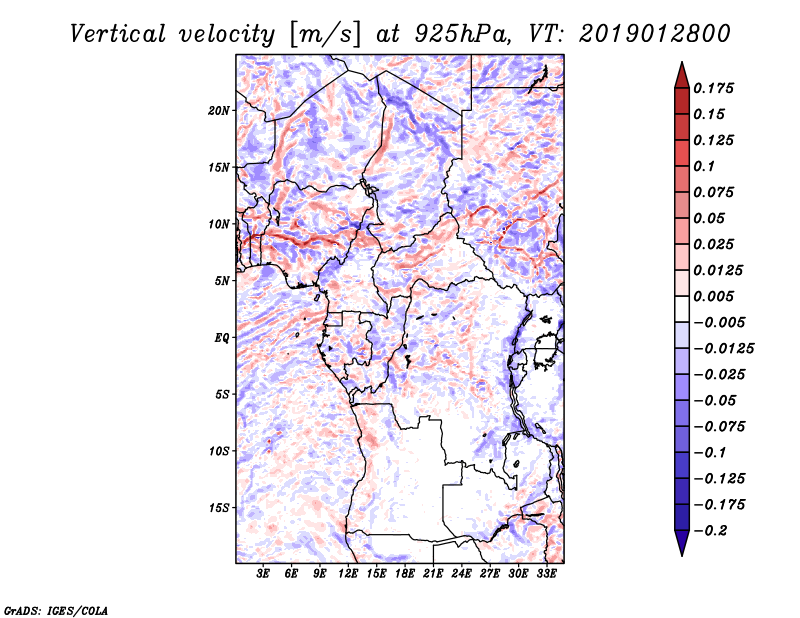 Vertical velocity [m/s] at 925hPa, VT: 2019012800

20N
15N
10N
5N
EQ
5S
10S
15S

3E 6E 9E 12E 15E 18E 21E 24E 27E 30E 33E

0.175
0.15
0.125
0.1
0.075
0.05
0.025
0.0125
0.005
−0.005
−0.0125
−0.025
−0.05
−0.075
−0.1
−0.125
−0.175
−0.2

GrADS: IGES/COLA